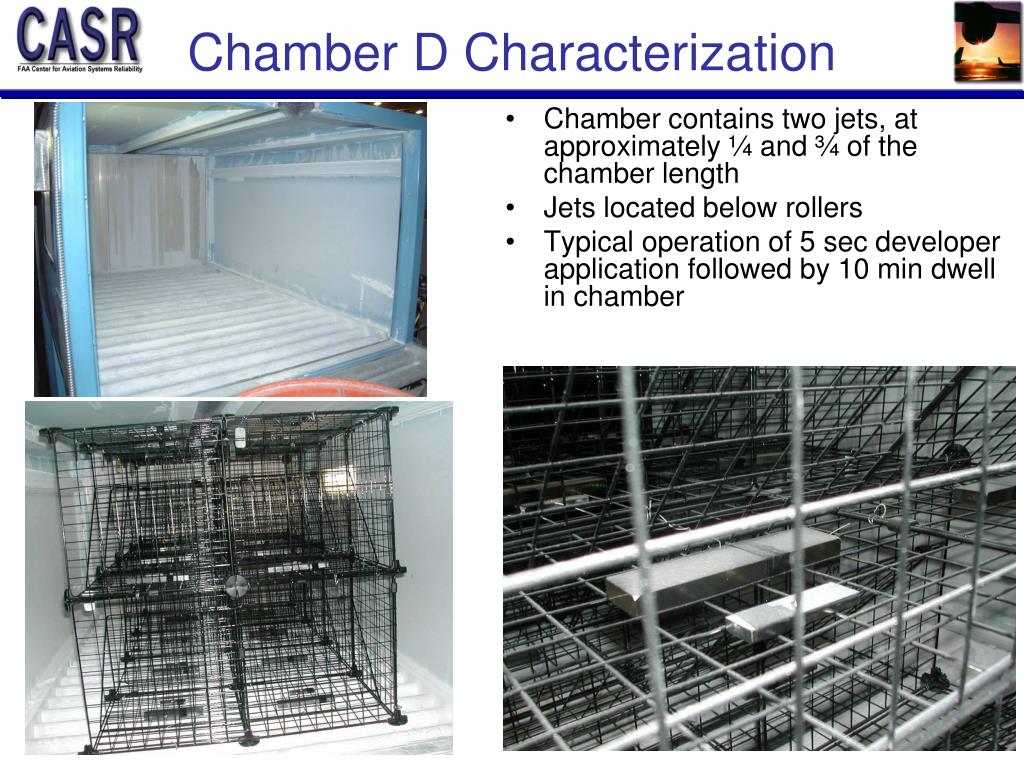 CASR
FAA Center for Aviation Systems Reliability

Chamber D Characterization

• Chamber contains two jets, at approximately ¼ and ¾ of the chamber length
• Jets located below rollers
• Typical operation of 5 sec developer application followed by 10 min dwell in chamber